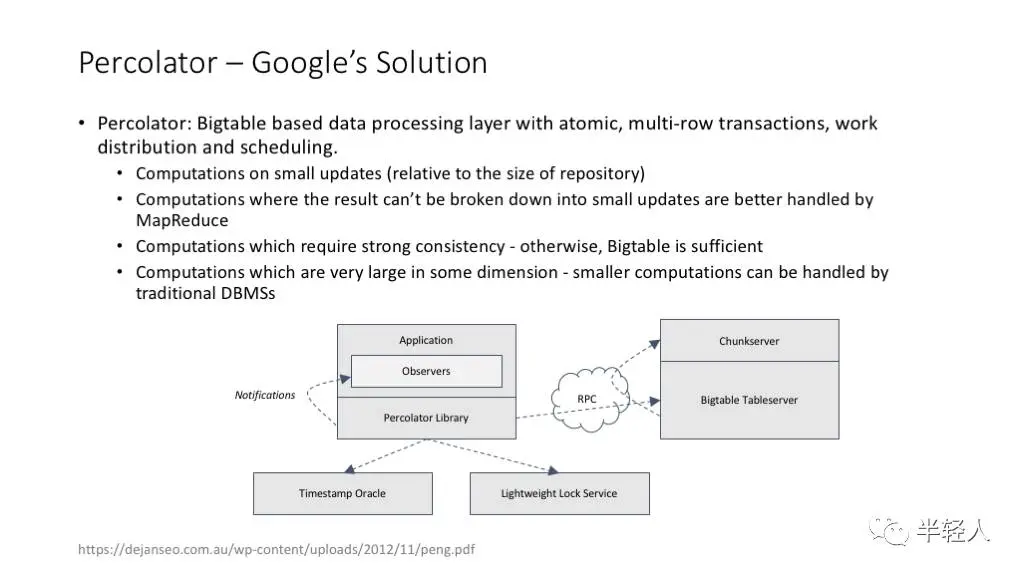 Percolator – Google's Solution

• Percolator: Bigtable based data processing layer with atomic, multi-row transactions, work distribution and scheduling.
 • Computations on small updates (relative to the size of repository)
 • Computations where the result can't be broken down into small updates are better handled by MapReduce
 • Computations which require strong consistency - otherwise, Bigtable is sufficient
 • Computations which are very large in some dimension - smaller computations can be handled by traditional DBMSs

Application
Observers
Notifications
Percolator Library
RPC
Chunkserver
Bigtable Tableserver
Timestamp Oracle
Lightweight Lock Service

https://dejanseo.com.au/wp-content/uploads/2012/11/peng.pdf

半轻人